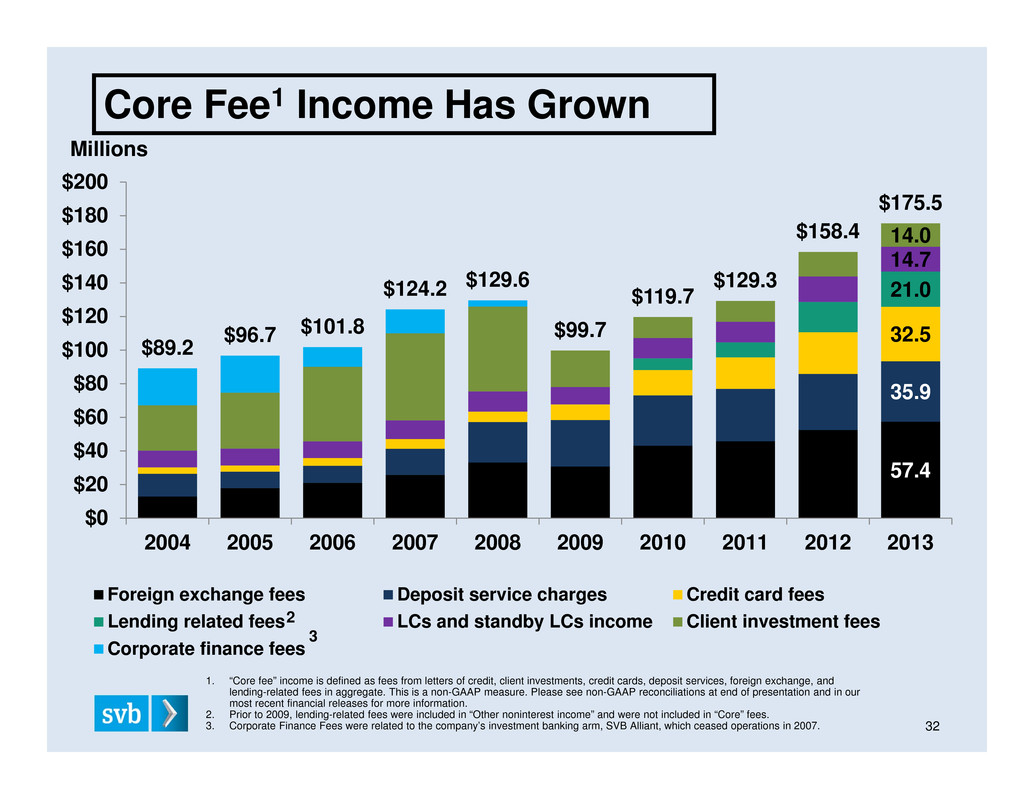 Core Fee$^1$ Income Has Grown

Millions

$200
$180
$160
$140
$120
$100
$80
$60
$40
$20
$0

$89.2
$96.7
$101.8
$124.2
$129.6
$99.7
$119.7
$129.3
$158.4
$175.5

14.0
14.7
21.0
32.5
35.9
57.4

2004 2005 2006 2007 2008 2009 2010 2011 2012 2013

Foreign exchange fees
Deposit service charges
Credit card fees
Lending related fees$^2$
LCs and standby LCs income
Client investment fees
Corporate finance fees$^3$

1. "Core fee" income is defined as fees from letters of credit, client investments, credit cards, deposit services, foreign exchange, and lending-related fees in aggregate. This is a non-GAAP measure. Please see non-GAAP reconciliations at end of presentation and in our most recent financial releases for more information.
2. Prior to 2009, lending-related fees were included in "Other noninterest income" and were not included in "Core" fees.
3. Corporate Finance Fees were related to the company's investment banking arm, SVB Alliant, which ceased operations in 2007.

svb

32